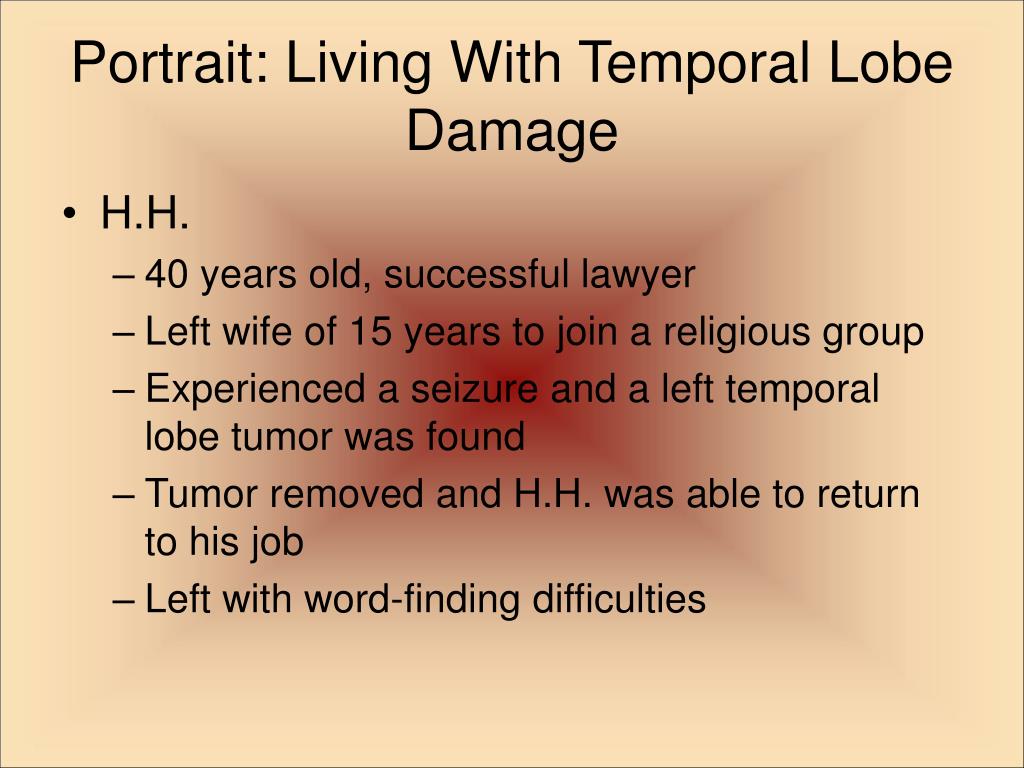 Portrait: Living With Temporal Lobe Damage

• H.H.
– 40 years old, successful lawyer
– Left wife of 15 years to join a religious group
– Experienced a seizure and a left temporal lobe tumor was found
– Tumor removed and H.H. was able to return to his job
– Left with word-finding difficulties